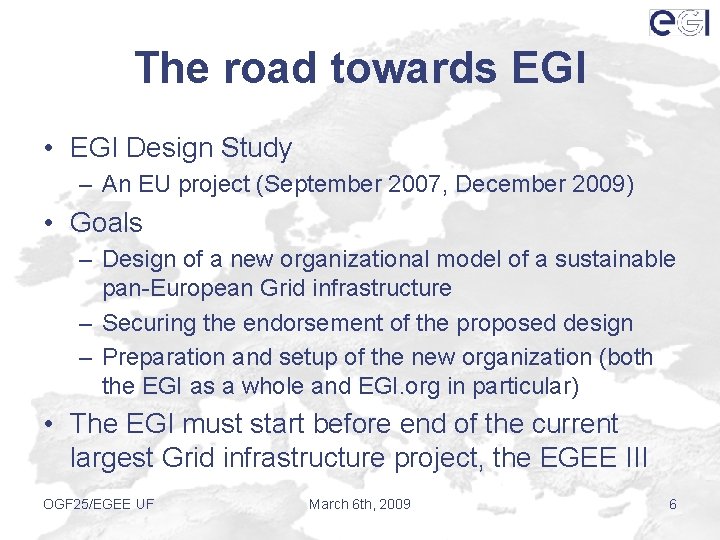 eGI

The road towards EGI

• EGI Design Study
  – An EU project (September 2007, December 2009)
• Goals
  – Design of a new organizational model of a sustainable pan-European Grid infrastructure
  – Securing the endorsement of the proposed design
  – Preparation and setup of the new organization (both the EGI as a whole and EGI.org in particular)
• The EGI must start before end of the current largest Grid infrastructure project, the EGEE III

OGF25/EGEE UF

March 6th, 2009

6